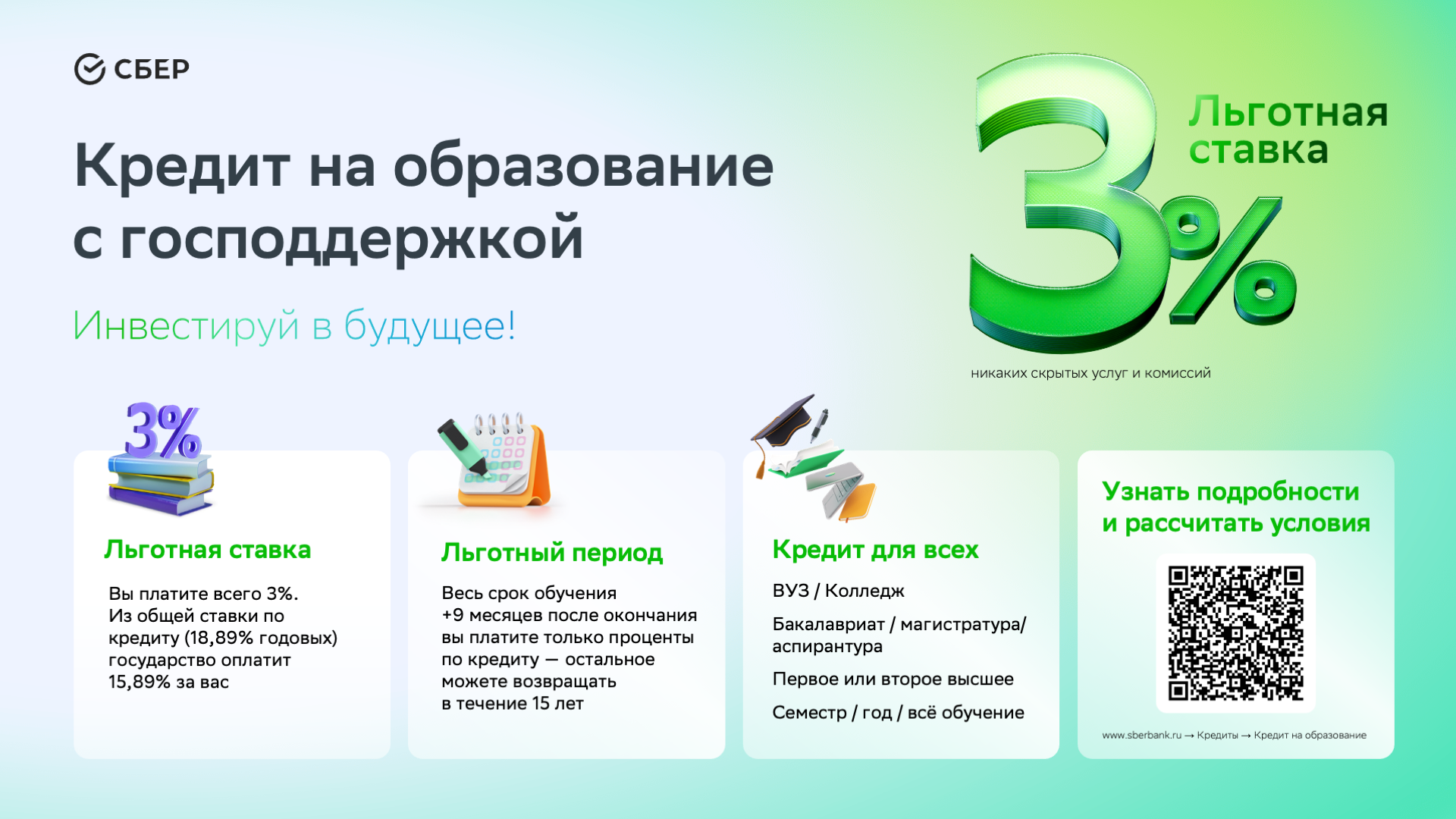 СБЕР

Кредит на образование с господдержкой

Инвестируй в будущее!

3% Льготная ставка

никаких скрытых услуг и комиссий

3%

Льготная ставка

Вы платите всего 3%. Из общей ставки по кредиту (18,89% годовых) государство оплатит 15,89% за вас

Льготный период

Весь срок обучения +9 месяцев после окончания вы платите только проценты по кредиту — остальное можете возвращать в течение 15 лет

Кредит для всех

ВУЗ / Колледж

Бакалавриат / магистратура/ аспирантура

Первое или второе высшее

Семестр / год / всё обучение

Узнать подробности и рассчитать условия

www.sberbank.ru → Кредиты → Кредит на образование